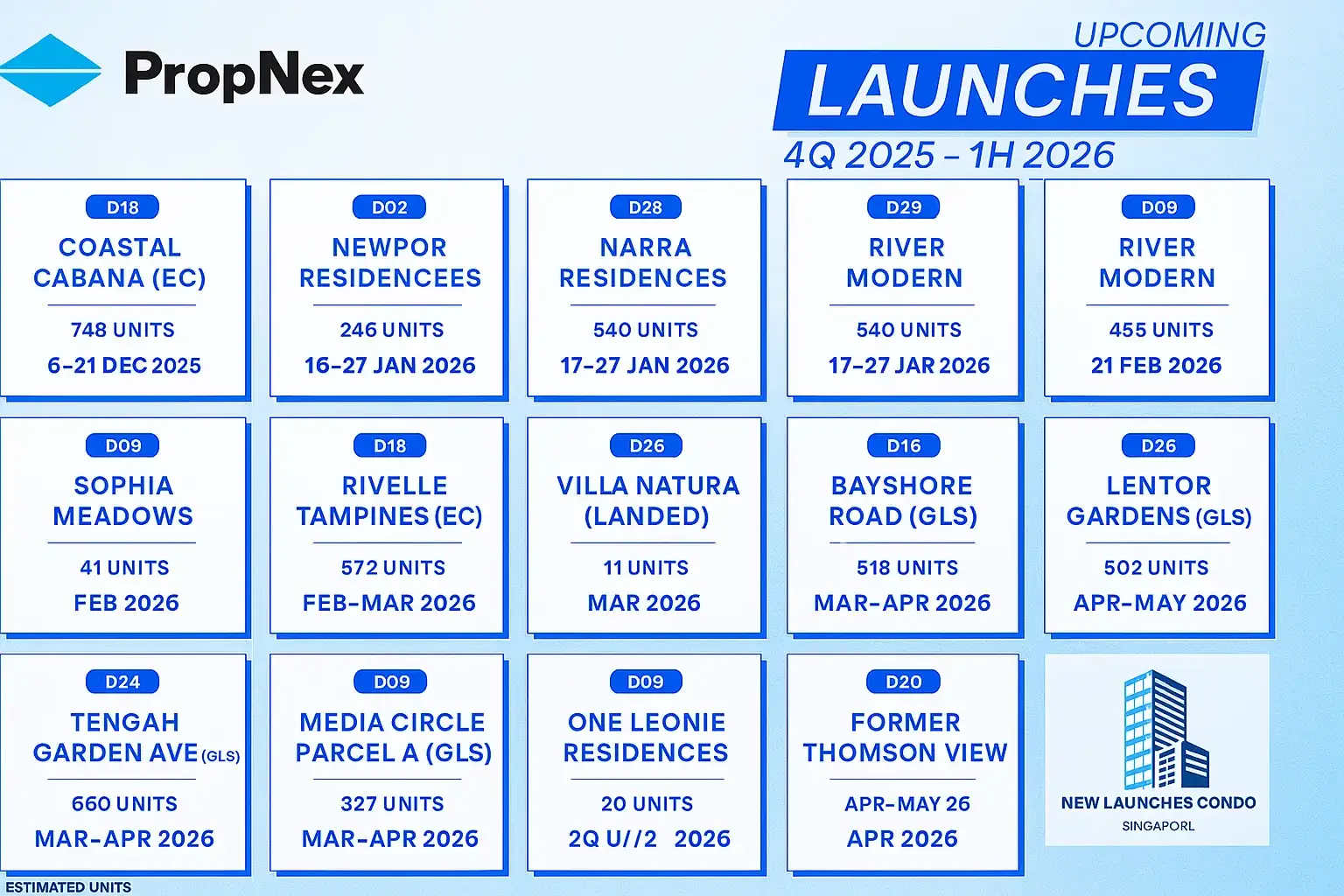 PropNex

UPCOMING
LAUNCHES
4Q 2025 – 1H 2026

D18
COASTAL CABANA (EC)
748 UNITS
6–21 DEC 2025

D02
NEWPOR RESIDENCEES
246 UNITS
16–27 JAN 2026

D28
NARRA RESIDENCES
540 UNITS
17–27 JAN 2026

D29
RIVER MODERN
540 UNITS
17–27 JAR 2026

D09
RIVER MODERN
455 UNITS
21 FEB 2026

D09
SOPHIA MEADOWS
41 UNITS
FEB 2026

D18
RIVELLE TAMPINES (EC)
572 UNITS
FEB–MAR 2026

D26
VILLA NATURA (LANDED)
11 UNITS
MAR 2026

D16
BAYSHORE ROAD (GLS)
518 UNITS
MAR–APR 2026

D26
LENTOR GARDENS (GLS)
502 UNITS
APR–MAY 2026

D24
TENGAH GARDEN AVE (GLS)
660 UNITS
MAR–APR 2026

D09
MEDIA CIRCLE PARCEL A (GLS)
327 UNITS
MAR–APR 2026

D09
ONE LEONIE RESIDENCES
20 UNITS
2Q U//2 2026

D20
FORMER THOMSON VIEW
APR–MAY 26
APR 2026

NEW LAUNCHES CONDO
SINGAPORL

ESTIMATED UNITS